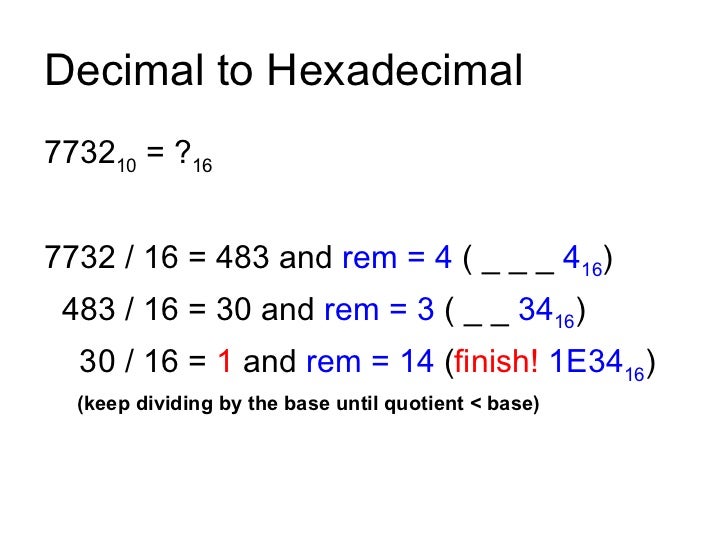 Decimal to Hexadecimal

$7732_{10} = ?_{16}$

7732 / 16 = 483 and rem = 4 ( _ _ _ $4_{16}$)

483 / 16 = 30 and rem = 3 ( _ _ $34_{16}$)

30 / 16 = 1 and rem = 14 (finish! $1E34_{16}$)

(keep dividing by the base until quotient < base)